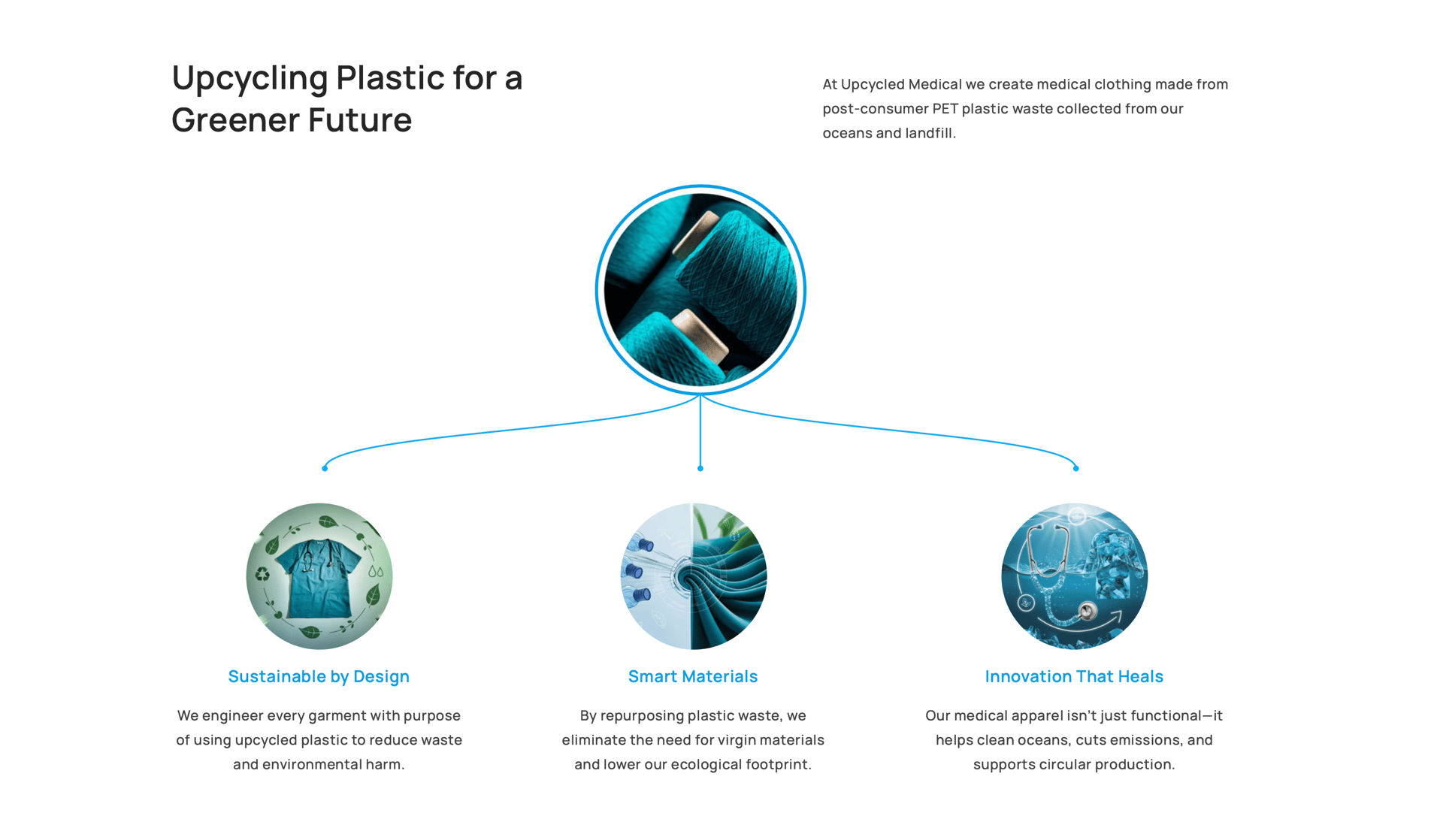 Upcycling Plastic for a Greener Future

At Upcycled Medical we create medical clothing made from post-consumer PET plastic waste collected from our oceans and landfill.

Sustainable by Design

We engineer every garment with purpose of using upcycled plastic to reduce waste and environmental harm.

Smart Materials

By repurposing plastic waste, we eliminate the need for virgin materials and lower our ecological footprint.

Innovation That Heals

Our medical apparel isn't just functional—it helps clean oceans, cuts emissions, and supports circular production.